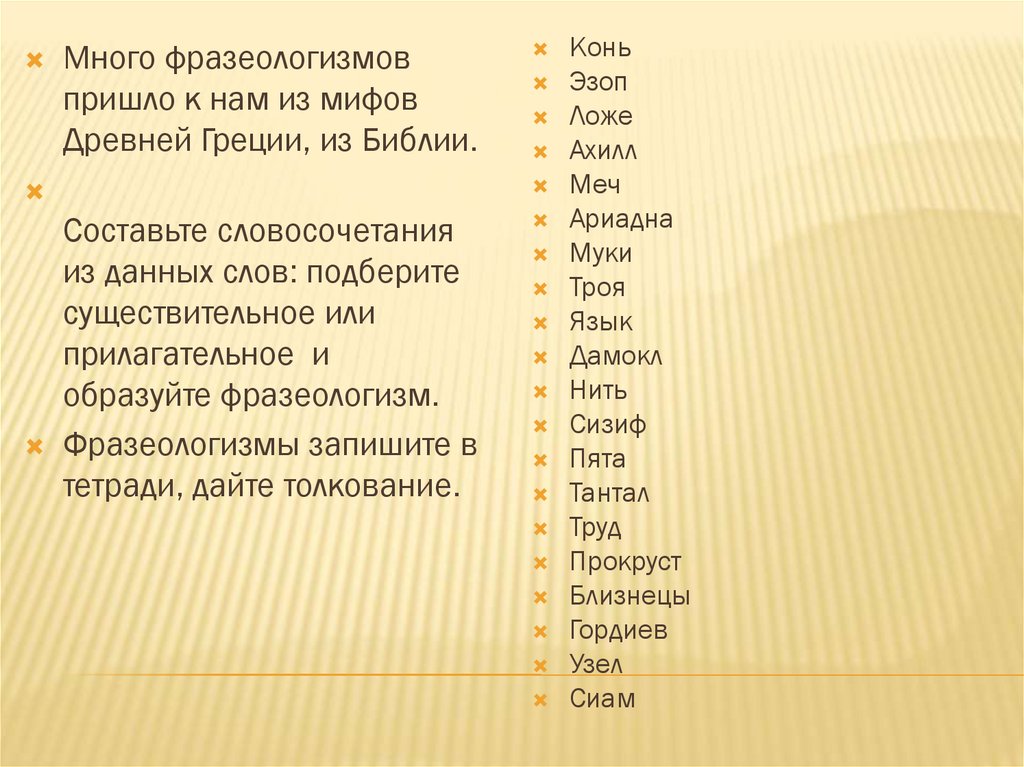 Много фразеологизмов пришло к нам из мифов Древней Греции, из Библии.

Составьте словосочетания из данных слов: подберите существительное или прилагательное и образуйте фразеологизм.

Фразеологизмы запишите в тетради, дайте толкование.

Конь
Эзоп
Ложе
Ахилл
Меч
Ариадна
Муки
Троя
Язык
Дамокл
Нить
Сизиф
Пята
Тантал
Труд
Прокруст
Близнецы
Гордиев
Узел
Сиам